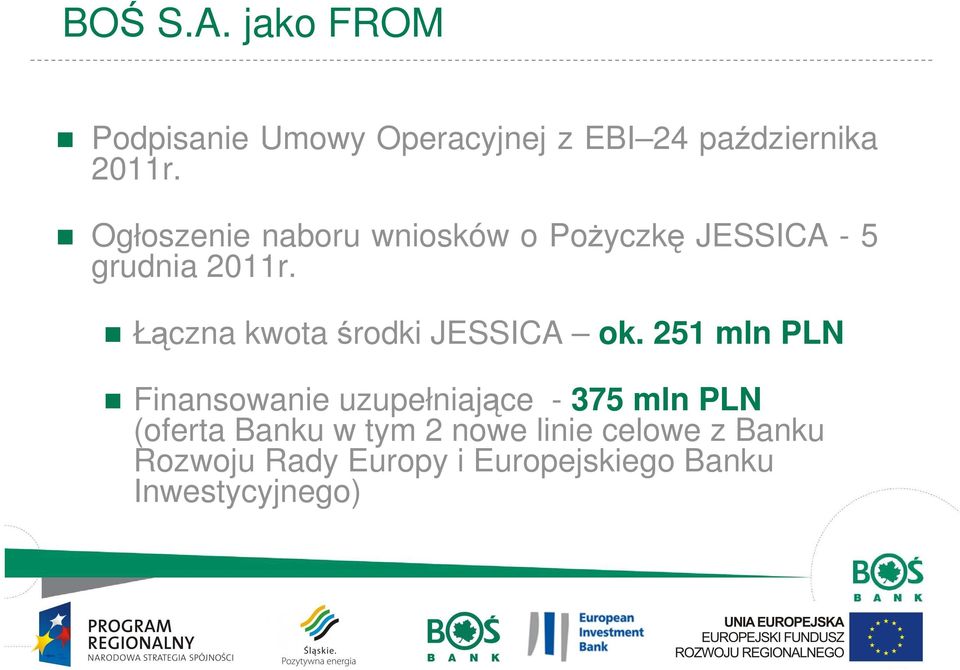 BOŚ S.A. jako FROM

Podpisanie Umowy Operacyjnej z EBI–24 października 2011r.

Ogłoszenie naboru wniosków o Pożyczkę JESSICA - 5 grudnia 2011r.

Łączna kwota środki JESSICA – ok. 251 mln PLN

Finansowanie uzupełniające - 375 mln PLN (oferta Banku w tym 2 nowe linie celowe z Banku Rozwoju Rady Europy i Europejskiego Banku Inwestycyjnego)

BOŚ BANK

PROGRAM REGIONALNY NARODOWA STRATEGIA SPÓJNOŚCI

Śląskie. Pozytywna energia

BOŚ BANK

European Investment Bank

UNIA EUROPEJSKA EUROPEJSKI FUNDUSZ ROZWOJU REGIONALNEGO